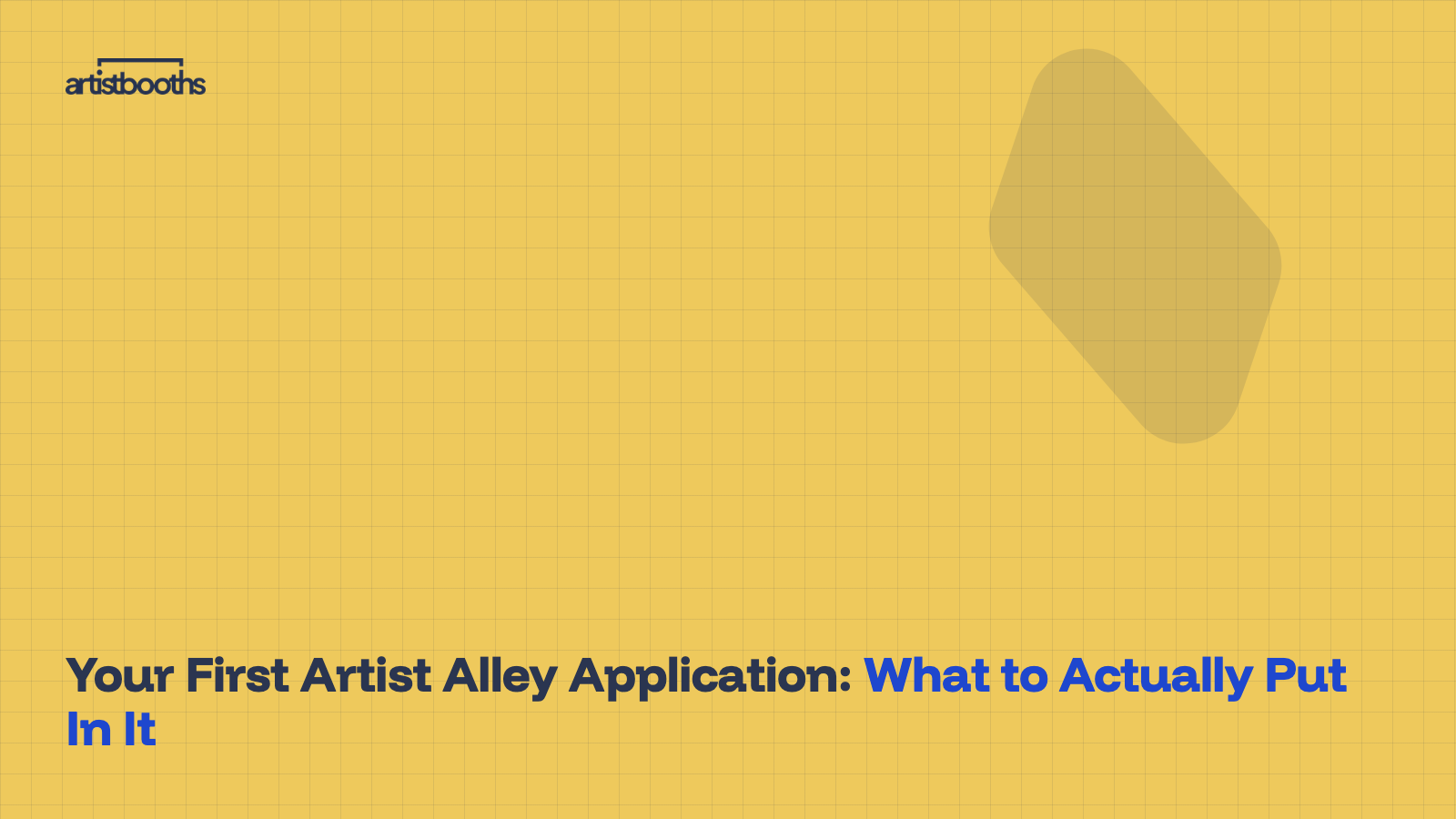 artistbooths

Your First Artist Alley Application: What to Actually Put In It